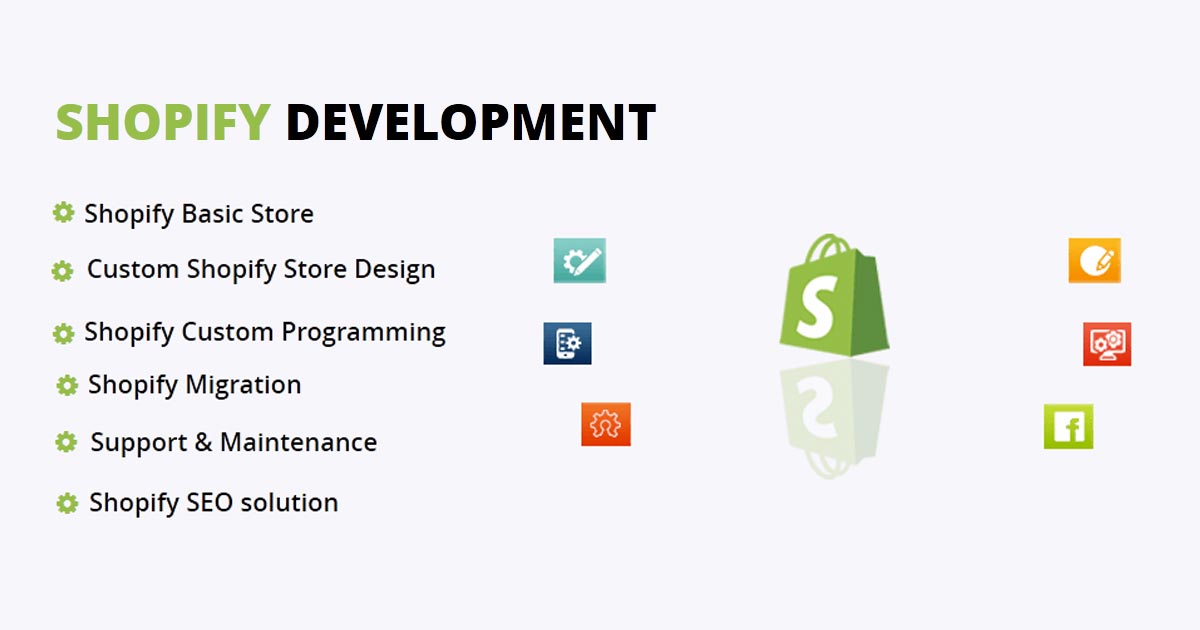 SHOPIFY DEVELOPMENT

Shopify Basic Store

Custom Shopify Store Design

Shopify Custom Programming

Shopify Migration

Support & Maintenance

Shopify SEO solution

S

f